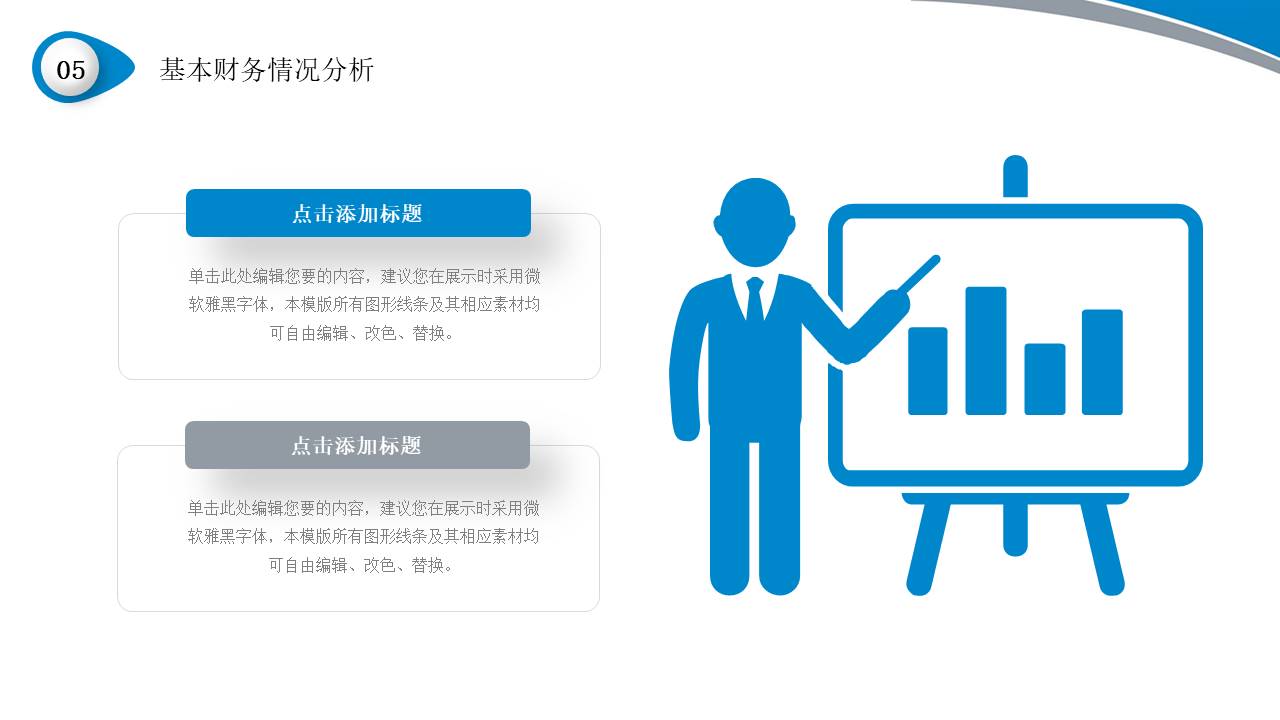 05

基本财务情况分析

点击添加标题

单击此处编辑您要的内容，建议您在展示时采用微软雅黑字体，本模版所有图形线条及其相应素材均可自由编辑、改色、替换。

点击添加标题

单击此处编辑您要的内容，建议您在展示时采用微软雅黑字体，本模版所有图形线条及其相应素材均可自由编辑、改色、替换。